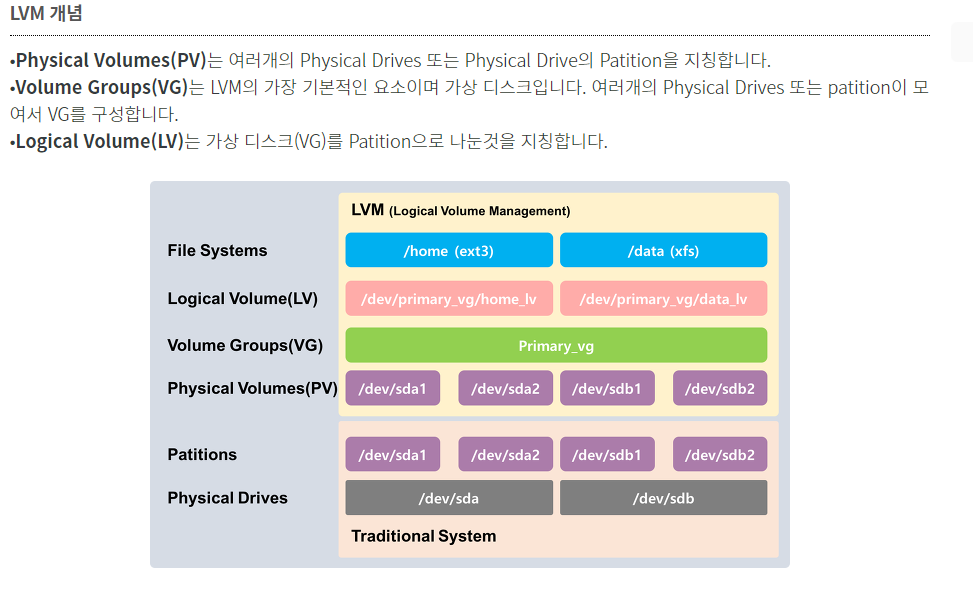 LVM 개념

•Physical Volumes(PV)는 여러개의 Physical Drives 또는 Physical Drive의 Patition을 지칭합니다.
•Volume Groups(VG)는 LVM의 가장 기본적인 요소이며 가상 디스크입니다. 여러개의 Physical Drives 또는 patition이 모여서 VG를 구성합니다.
•Logical Volume(LV)는 가상 디스크(VG)를 Patition으로 나눈것을 지칭합니다.

LVM (Logical Volume Management)

File Systems
/home (ext3)
/data (xfs)

Logical Volume(LV)
/dev/primary_vg/home_lv
/dev/primary_vg/data_lv

Volume Groups(VG)
Primary_vg

Physical Volumes(PV)
/dev/sda1
/dev/sda2
/dev/sdb1
/dev/sdb2

Patitions
/dev/sda1
/dev/sda2
/dev/sdb1
/dev/sdb2

Physical Drives
/dev/sda
/dev/sdb

Traditional System